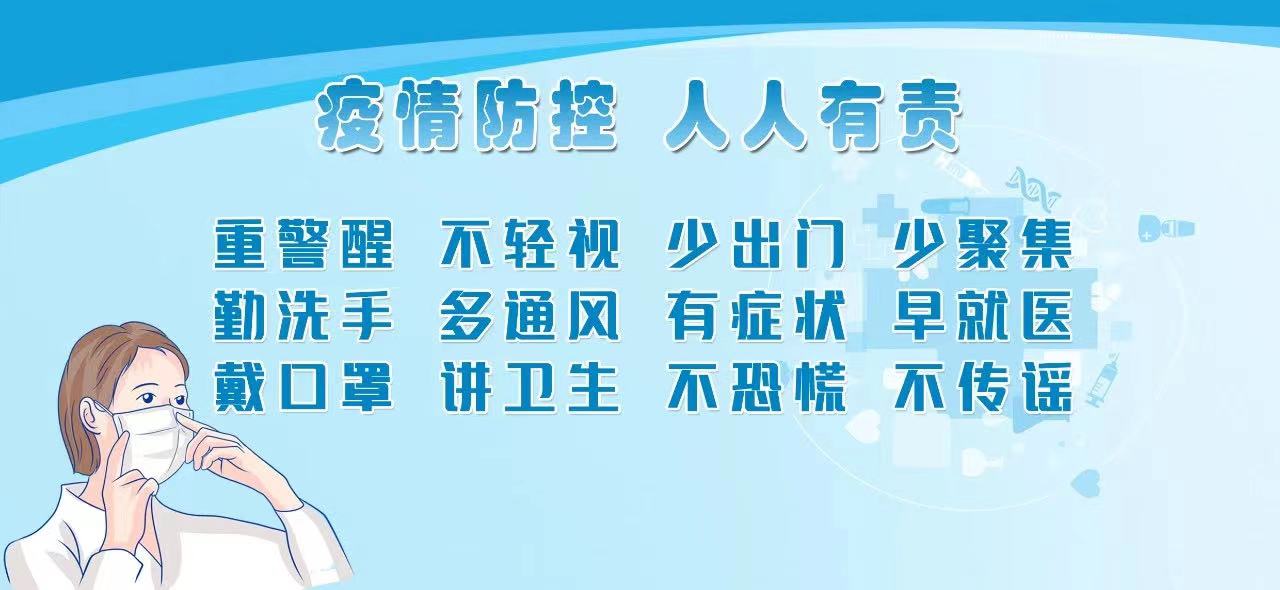 疫情防控 人人有责

重警醒 不轻视 少出门 少聚集
勤洗手 多通风 有症状 早就医
戴口罩 讲卫生 不恐慌 不传谣